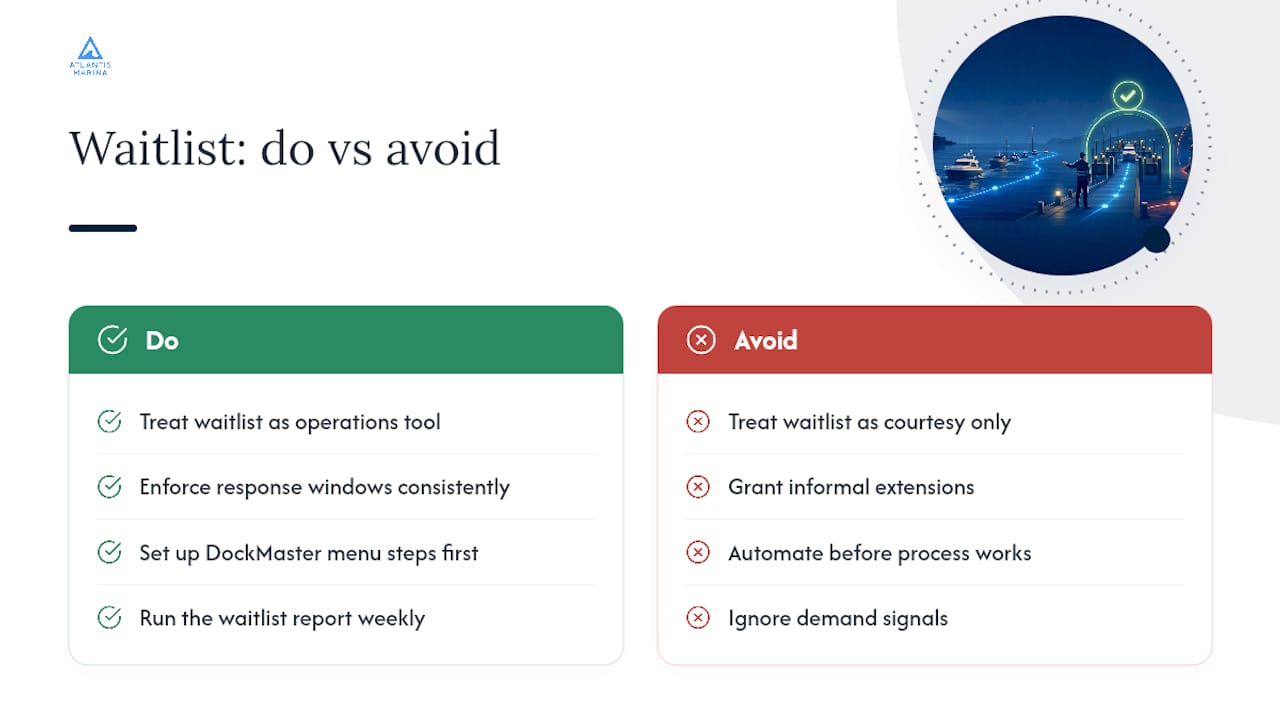 ATLANTIS MARINA

Waitlist: do vs avoid

Do

Treat waitlist as operations tool

Enforce response windows consistently

Set up DockMaster menu steps first

Run the waitlist report weekly

Avoid

Treat waitlist as courtesy only

Grant informal extensions

Automate before process works

Ignore demand signals